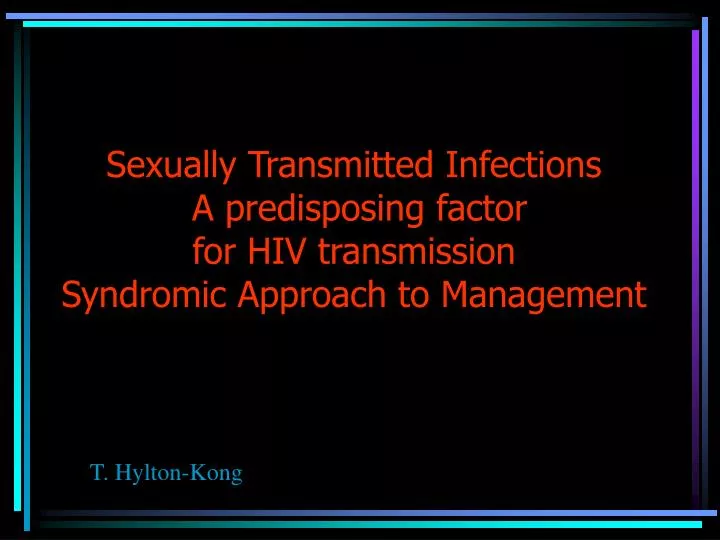 Sexually Transmitted Infections
A predisposing factor
for HIV transmission
Syndromic Approach to Management

T. Hylton-Kong